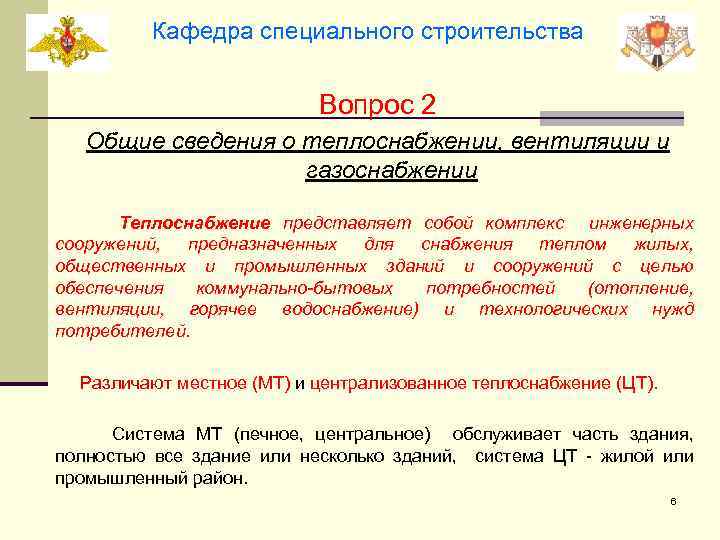 Кафедра специального строительства

Вопрос 2

Общие сведения о теплоснабжении, вентиляции и газоснабжении

Теплоснабжение представляет собой комплекс инженерных сооружений, предназначенных для снабжения теплом жилых, общественных и промышленных зданий и сооружений с целью обеспечения коммунально-бытовых потребностей (отопление, вентиляции, горячее водоснабжение) и технологических нужд потребителей.

Различают местное (МТ) и централизованное теплоснабжение (ЦТ).

Система МТ (печное, центральное) обслуживает часть здания, полностью все здание или несколько зданий, система ЦТ - жилой или промышленный район.

6